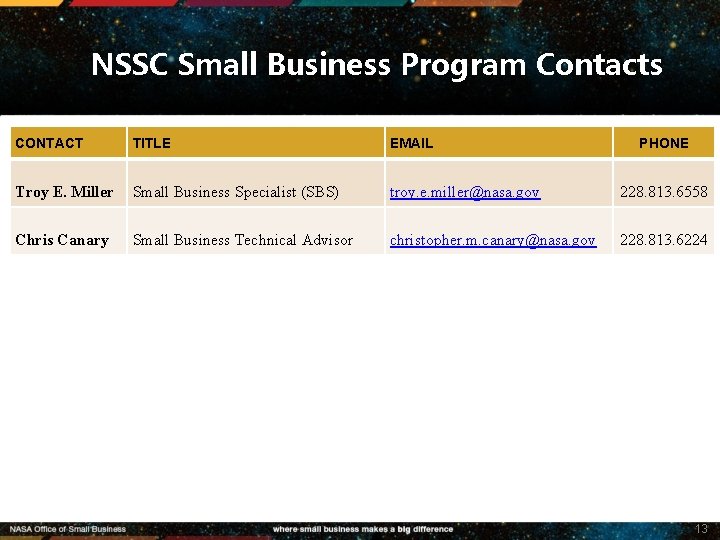 NSSC Small Business Program Contacts

| CONTACT | TITLE | EMAIL | PHONE |
|---|---|---|---|
| Troy E. Miller | Small Business Specialist (SBS) | troy.e.miller@nasa.gov | 228.813.6558 |
| Chris Canary | Small Business Technical Advisor | christopher.m.canary@nasa.gov | 228.813.6224 |

NASA Office of Small Business where small business makes a big difference 13